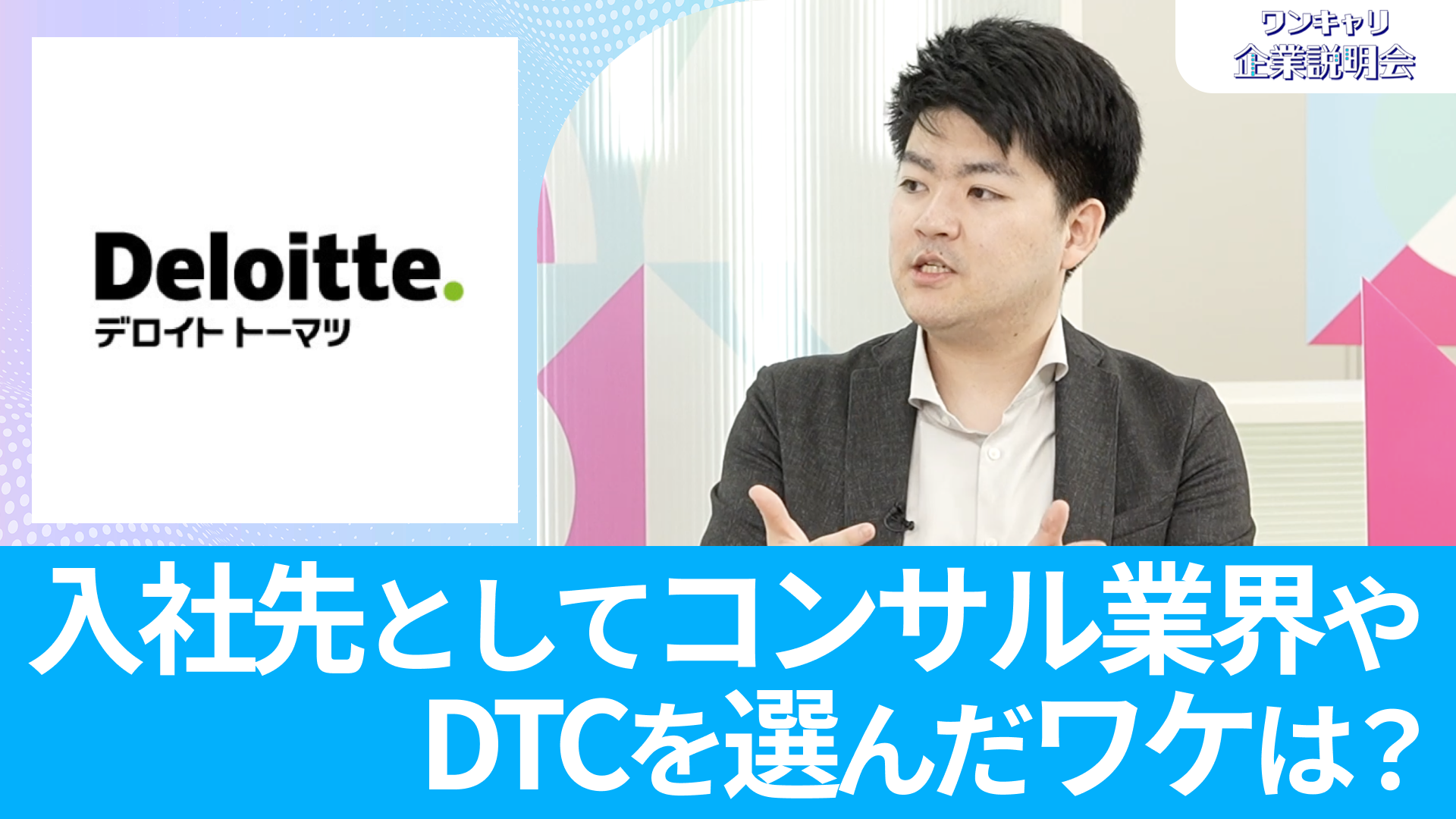 Deloitte.
デロイト トーマツ

ワンキャリ
企業説明会

入社先としてコンサル業界や
DTCを選んだワケは?